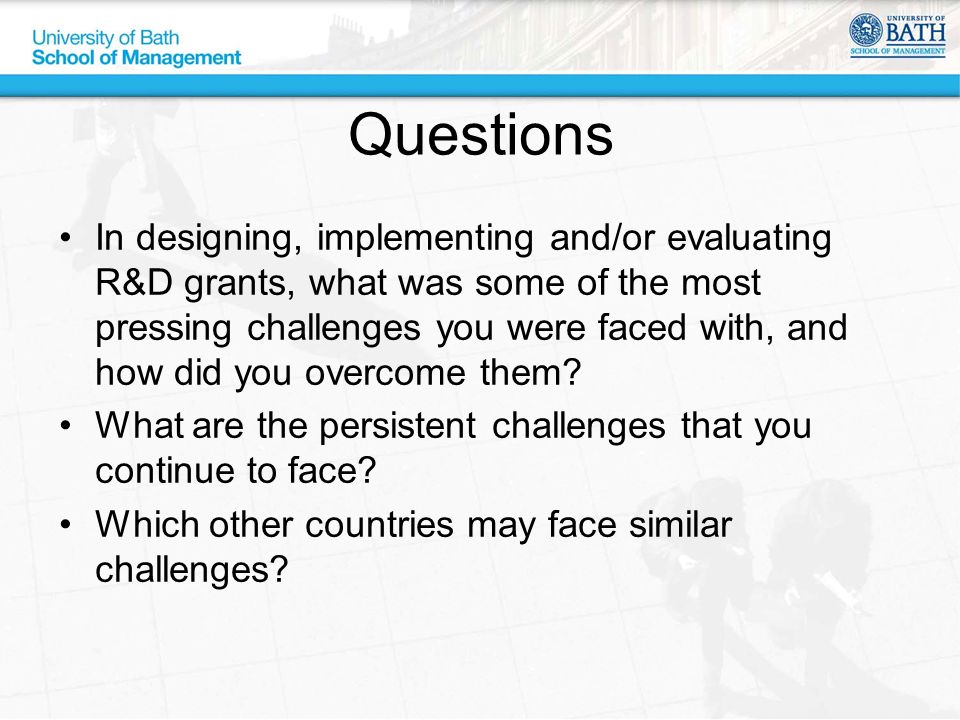 University of Bath
School of Management

UNIVERSITY OF
BATH
SCHOOL OF MANAGEMENT

Questions

• In designing, implementing and/or evaluating R&D grants, what was some of the most pressing challenges you were faced with, and how did you overcome them?
• What are the persistent challenges that you continue to face?
• Which other countries may face similar challenges?